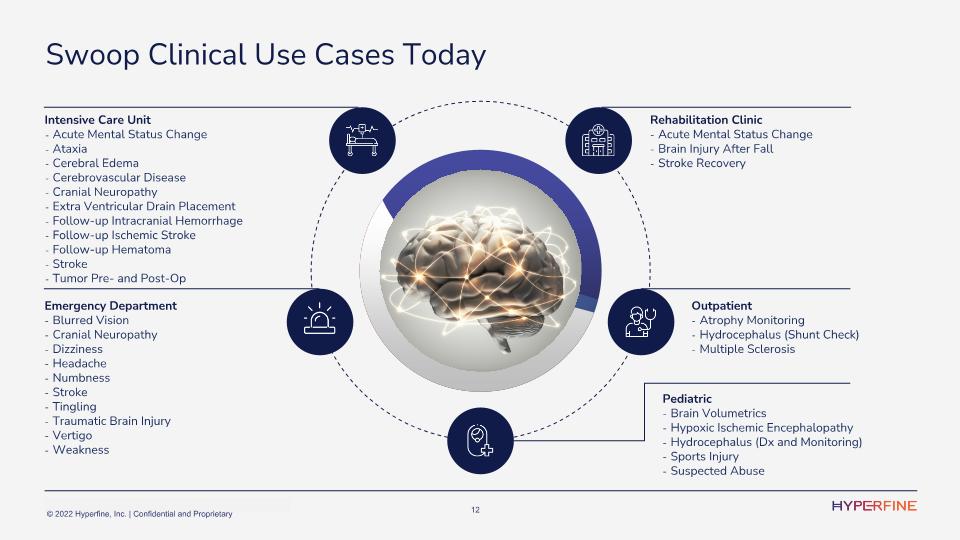 Swoop Clinical Use Cases Today

Intensive Care Unit
- Acute Mental Status Change
- Ataxia
- Cerebral Edema
- Cerebrovascular Disease
- Cranial Neuropathy
- Extra Ventricular Drain Placement
- Follow-up Intracranial Hemorrhage
- Follow-up Ischemic Stroke
- Follow-up Hematoma
- Stroke
- Tumor Pre- and Post-Op

Emergency Department
- Blurred Vision
- Cranial Neuropathy
- Dizziness
- Headache
- Numbness
- Stroke
- Tingling
- Traumatic Brain Injury
- Vertigo
- Weakness

Rehabilitation Clinic
- Acute Mental Status Change
- Brain Injury After Fall
- Stroke Recovery

Outpatient
- Atrophy Monitoring
- Hydrocephalus (Shunt Check)
- Multiple Sclerosis

Pediatric
- Brain Volumetrics
- Hypoxic Ischemic Encephalopathy
- Hydrocephalus (Dx and Monitoring)
- Sports Injury
- Suspected Abuse

© 2022 Hyperfine, Inc. | Confidential and Proprietary

12

HYPERFINE